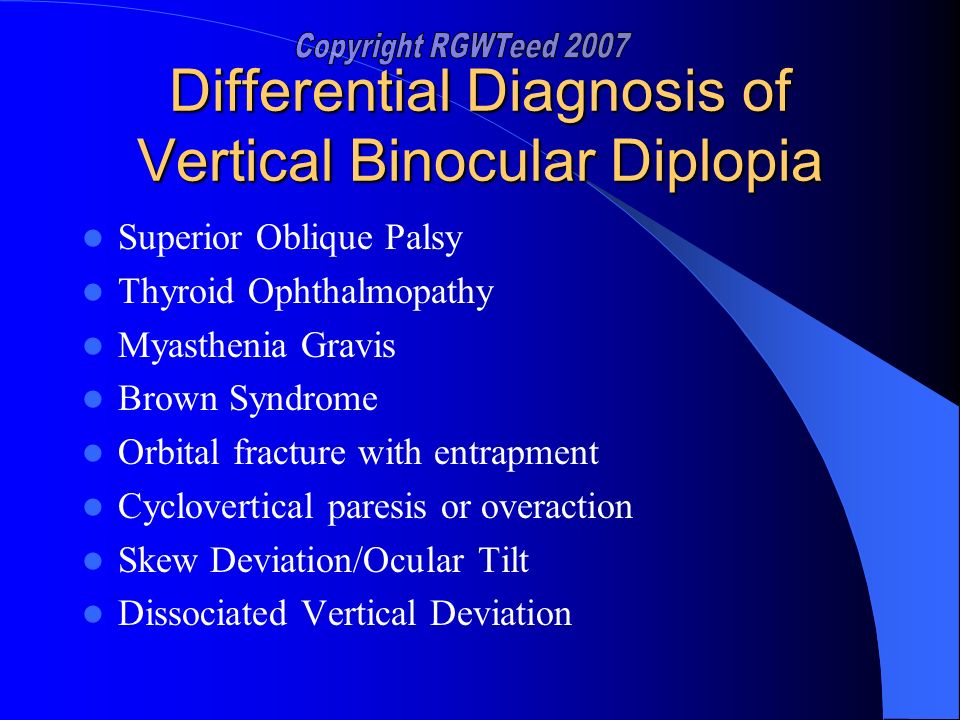 Copyright RGWTeed 2007

Differential Diagnosis of Vertical Binocular Diplopia

- Superior Oblique Palsy
- Thyroid Ophthalmopathy
- Myasthenia Gravis
- Brown Syndrome
- Orbital fracture with entrapment
- Cyclovertical paresis or overaction
- Skew Deviation/Ocular Tilt
- Dissociated Vertical Deviation